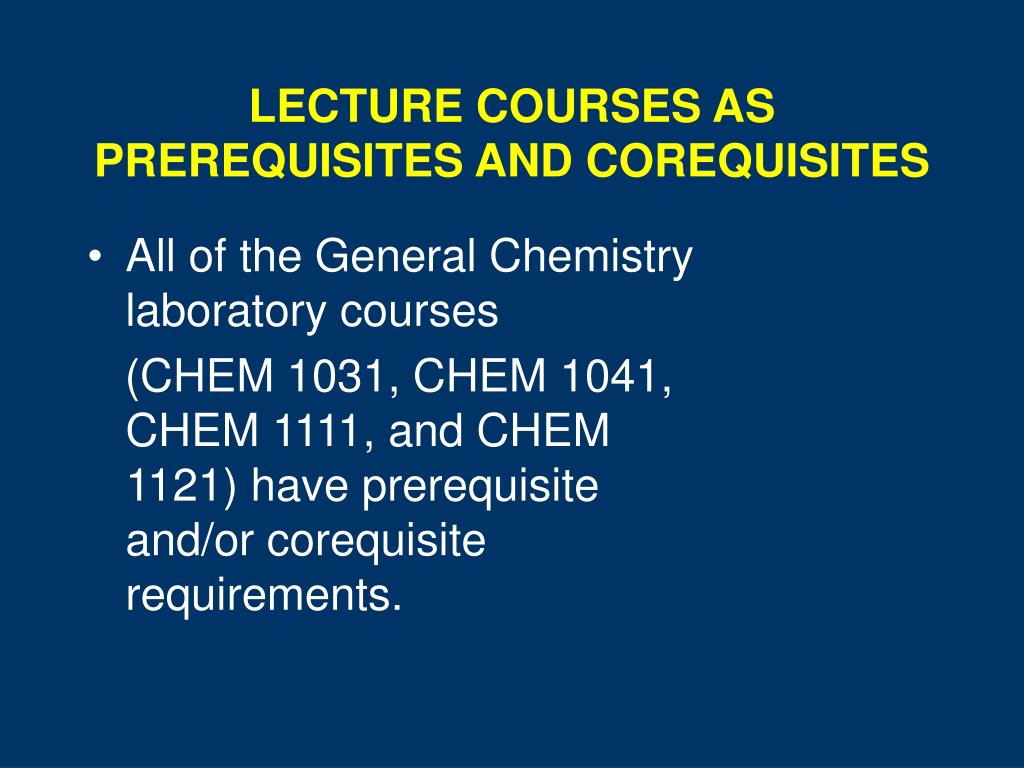 LECTURE COURSES AS PREREQUISITES AND COREQUISITES

• All of the General Chemistry laboratory courses

(CHEM 1031, CHEM 1041, CHEM 1111, and CHEM 1121) have prerequisite and/or corequisite requirements.